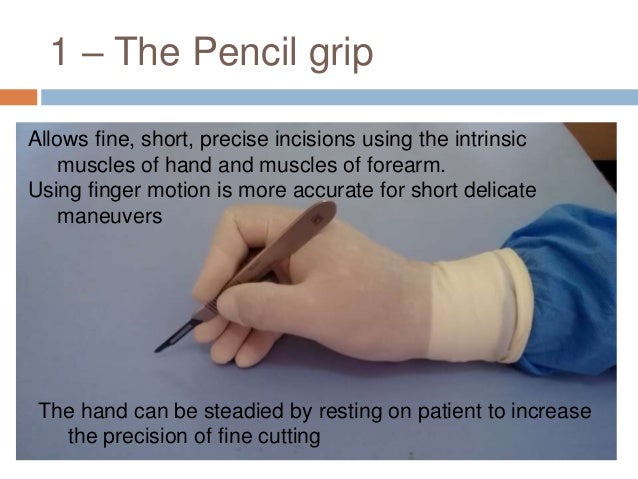 1 – The Pencil grip

Allows fine, short, precise incisions using the intrinsic muscles of hand and muscles of forearm.

Using finger motion is more accurate for short delicate maneuvers

The hand can be steadied by resting on patient to increase the precision of fine cutting